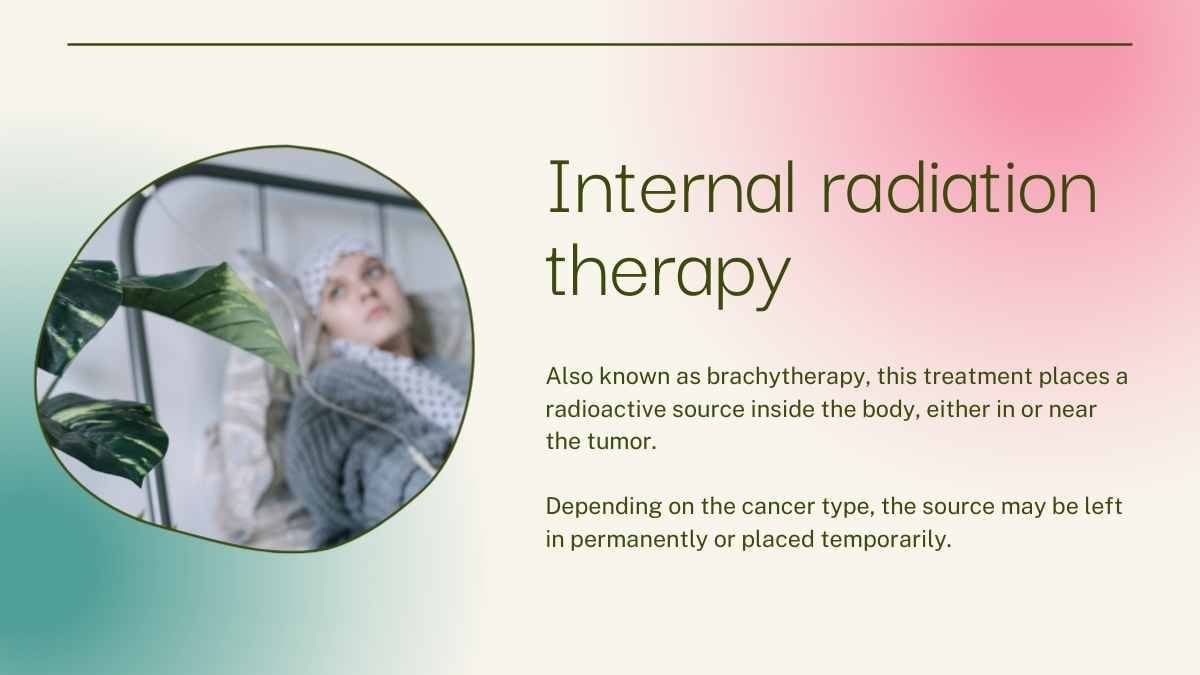 Internal radiation therapy

Also known as brachytherapy, this treatment places a radioactive source inside the body, either in or near the tumor.

Depending on the cancer type, the source may be left in permanently or placed temporarily.